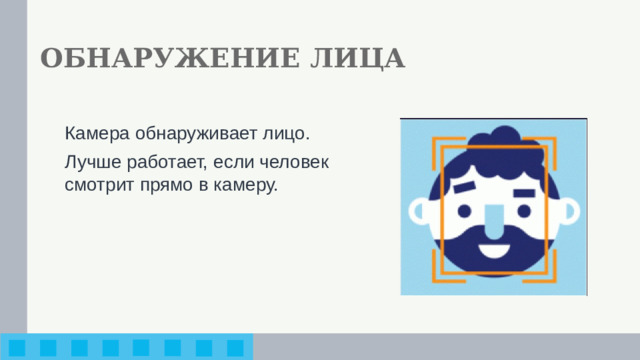 ОБНАРУЖЕНИЕ ЛИЦА

Камера обнаруживает лицо.

Лучше работает, если человек смотрит прямо в камеру.